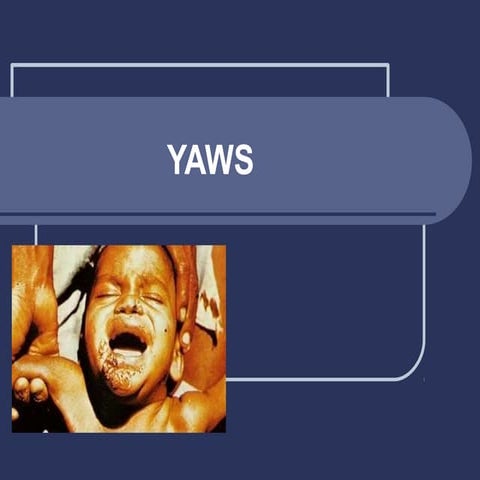 YAWS